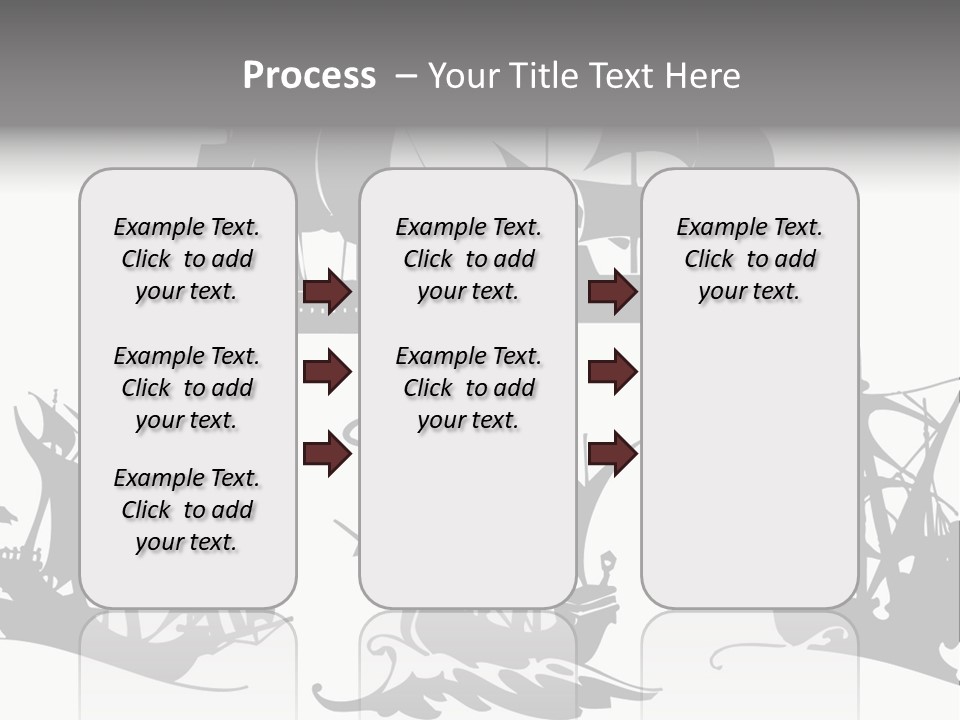 Process – Your Title Text Here

Example Text. Click to add your text.

Example Text. Click to add your text.

Example Text. Click to add your text.

Example Text. Click to add your text.

Example Text. Click to add your text.

Example Text. Click to add your text.